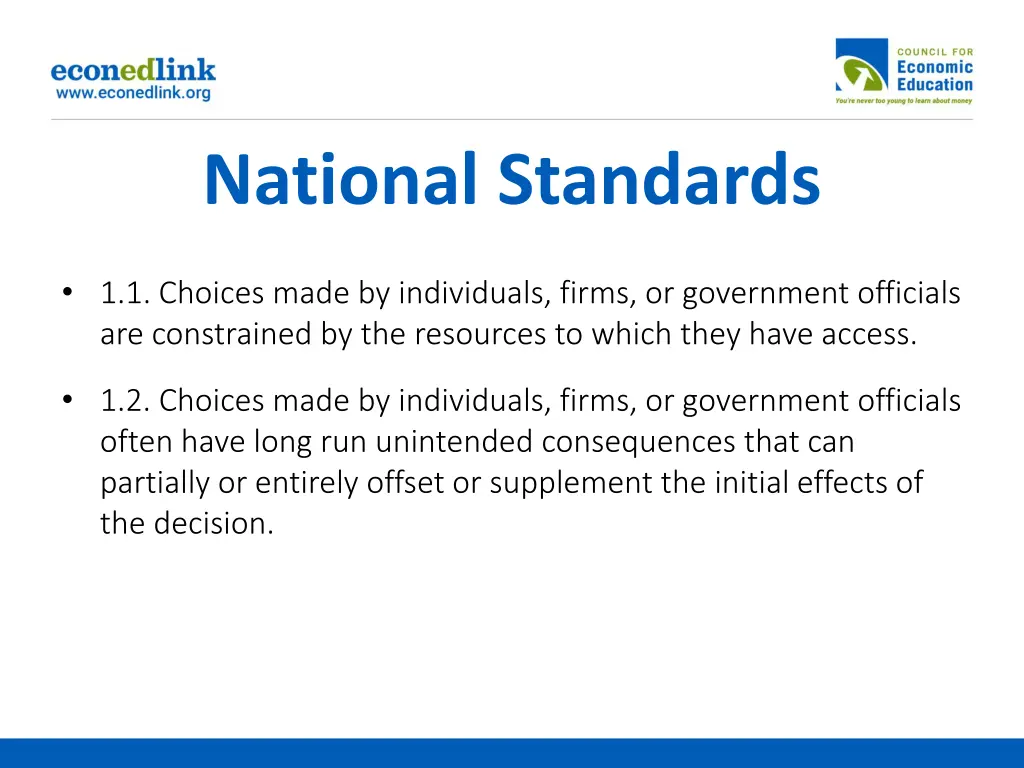 econedlink
www.econedlink.org

COUNCIL FOR
Economic
Education
You're never too young to learn about money

National Standards

• 1.1. Choices made by individuals, firms, or government officials are constrained by the resources to which they have access.

• 1.2. Choices made by individuals, firms, or government officials often have long run unintended consequences that can partially or entirely offset or supplement the initial effects of the decision.